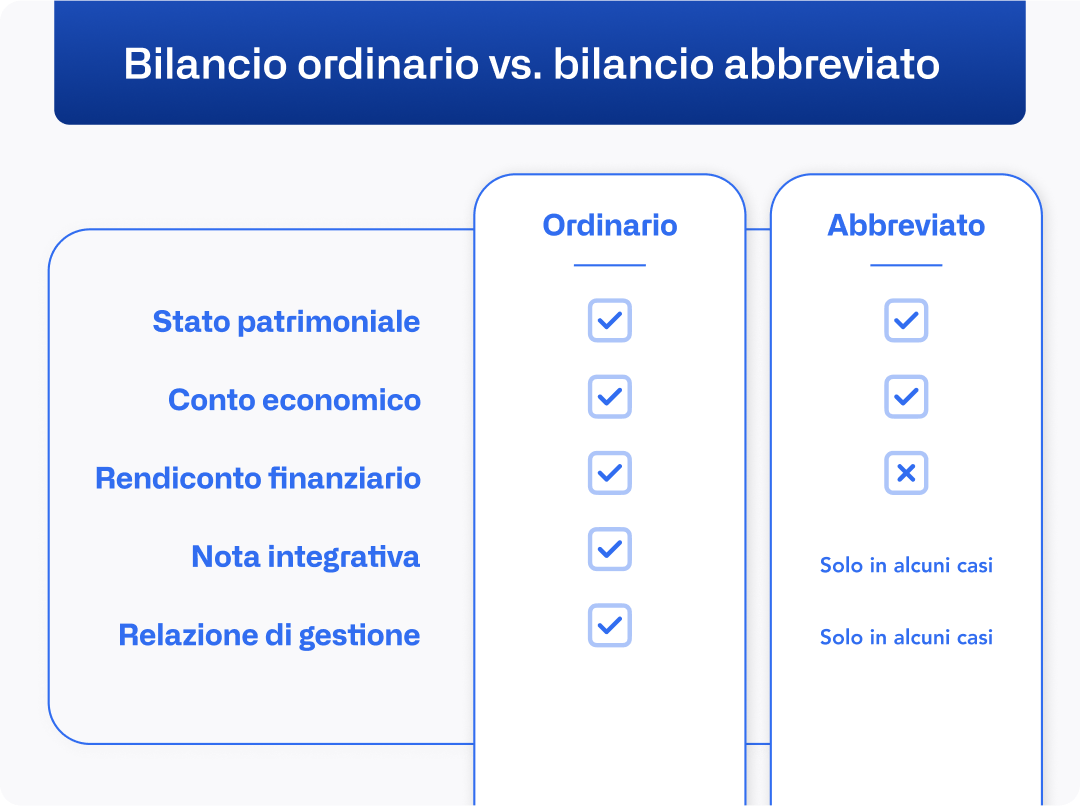 Bilancio ordinario vs. bilancio abbreviato

|  | Ordinario | Abbreviato |
|---|---|---|
| Stato patrimoniale | ✓ | ✓ |
| Conto economico | ✓ | ✓ |
| Rendiconto finanziario | ✓ | ✕ |
| Nota integrativa | ✓ | Solo in alcuni casi |
| Relazione di gestione | ✓ | Solo in alcuni casi |